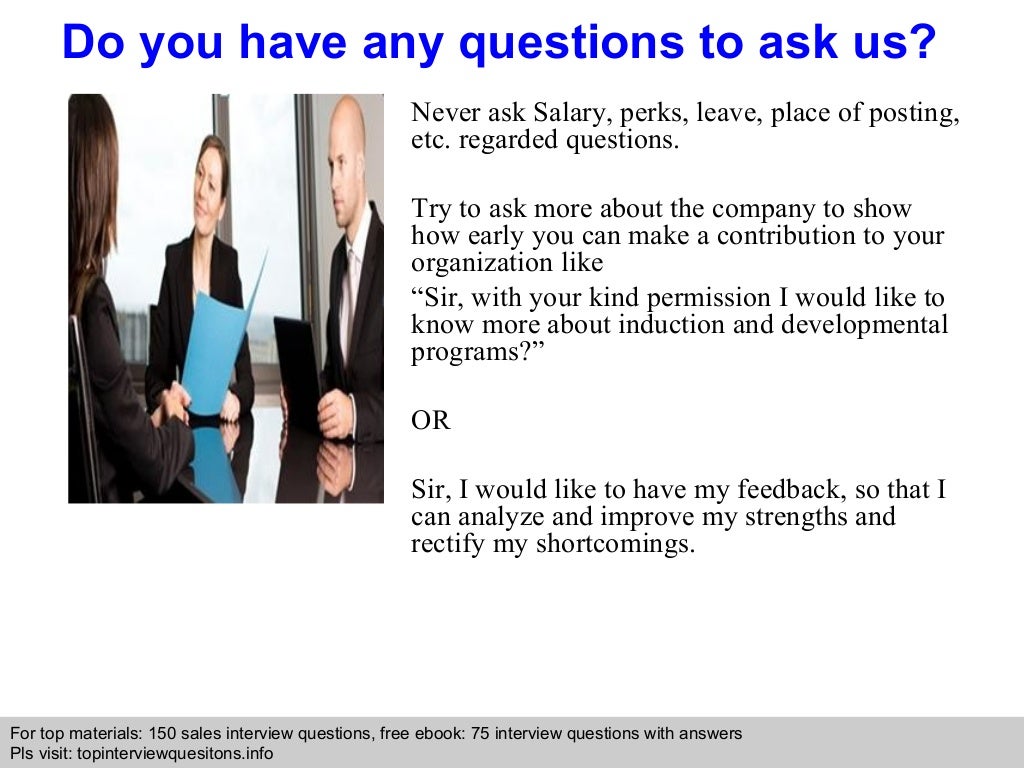 Do you have any questions to ask us?

Never ask Salary, perks, leave, place of posting, etc. regarded questions.

Try to ask more about the company to show how early you can make a contribution to your organization like
“Sir, with your kind permission I would like to know more about induction and developmental programs?”

OR

Sir, I would like to have my feedback, so that I can analyze and improve my strengths and rectify my shortcomings.

For top materials: 150 sales interview questions, free ebook: 75 interview questions with answers
Pls visit: topinterviewquesitons.info